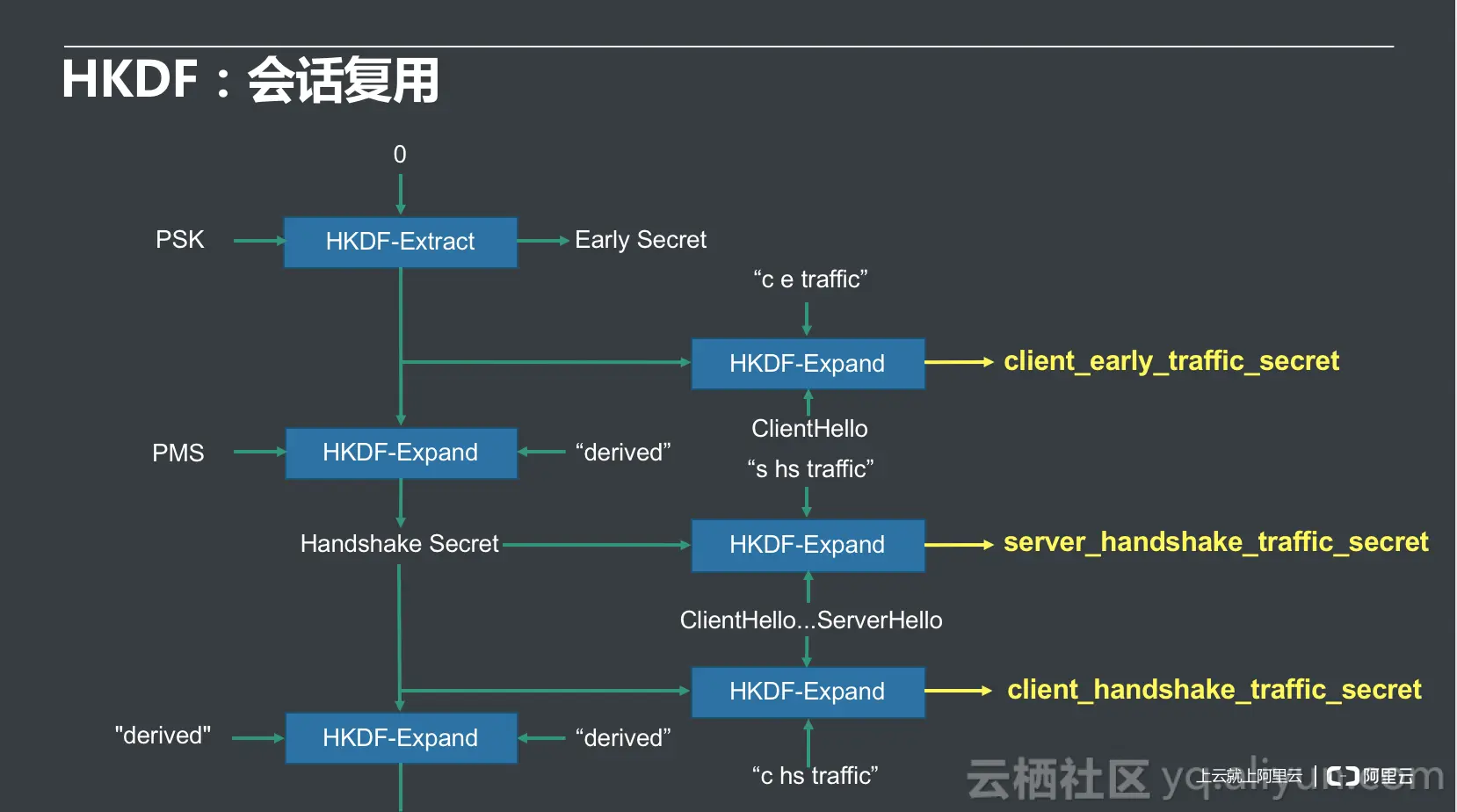 HKDF：会话复用

0

PSK

HKDF-Extract

Early Secret

“c e traffic”

HKDF-Expand

client_early_traffic_secret

ClientHello

PMS

HKDF-Expand

“derived”

“s hs traffic”

Handshake Secret

HKDF-Expand

server_handshake_traffic_secret

ClientHello...ServerHello

HKDF-Expand

client_handshake_traffic_secret

"derived"

HKDF-Expand

“derived”

“c hs traffic”

云栖社区 yq.aliyun.com

上云就上阿里云 | 阿里云